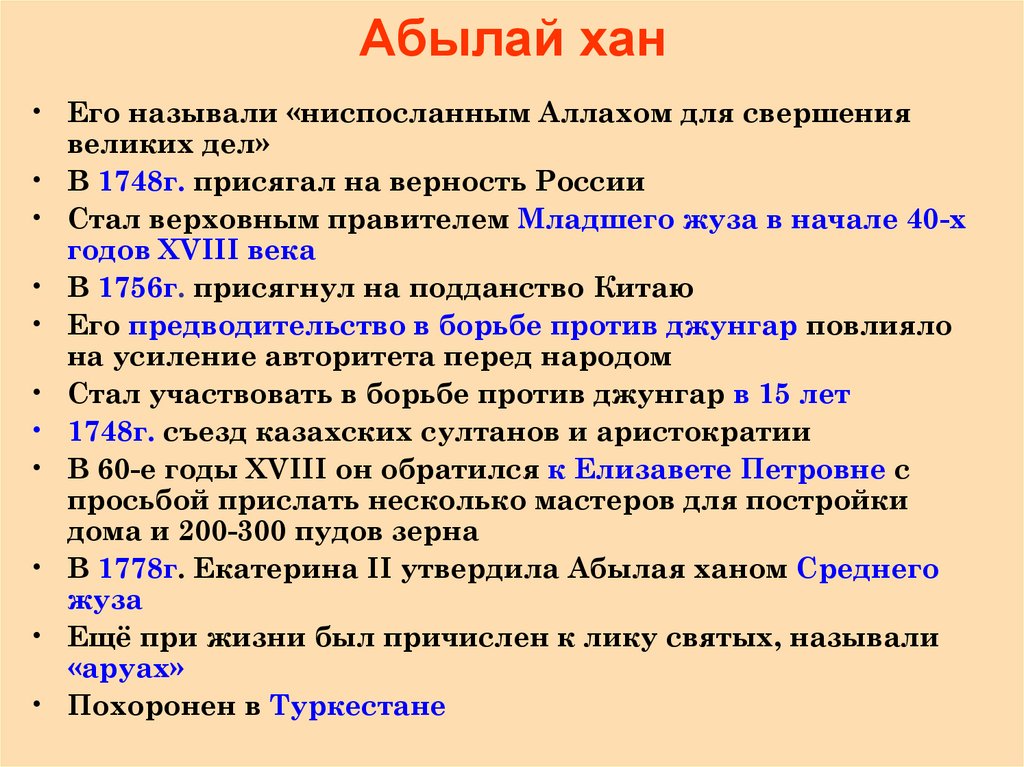 Абылай хан

• Его называли «ниспосланным Аллахом для свершения великих дел»
• В 1748г. присягал на верность России
• Стал верховным правителем Младшего жуза в начале 40-х годов XVIII века
• В 1756г. присягнул на подданство Китаю
• Его предводительство в борьбе против джунгар повлияло на усиление авторитета перед народом
• Стал участвовать в борьбе против джунгар в 15 лет
• 1748г. съезд казахских султанов и аристократии
• В 60-е годы XVIII он обратился к Елизавете Петровне с просьбой прислать несколько мастеров для постройки дома и 200-300 пудов зерна
• В 1778г. Екатерина II утвердила Абылая ханом Среднего жуза
• Ещё при жизни был причислен к лику святых, называли «аруах»
• Похоронен в Туркестане